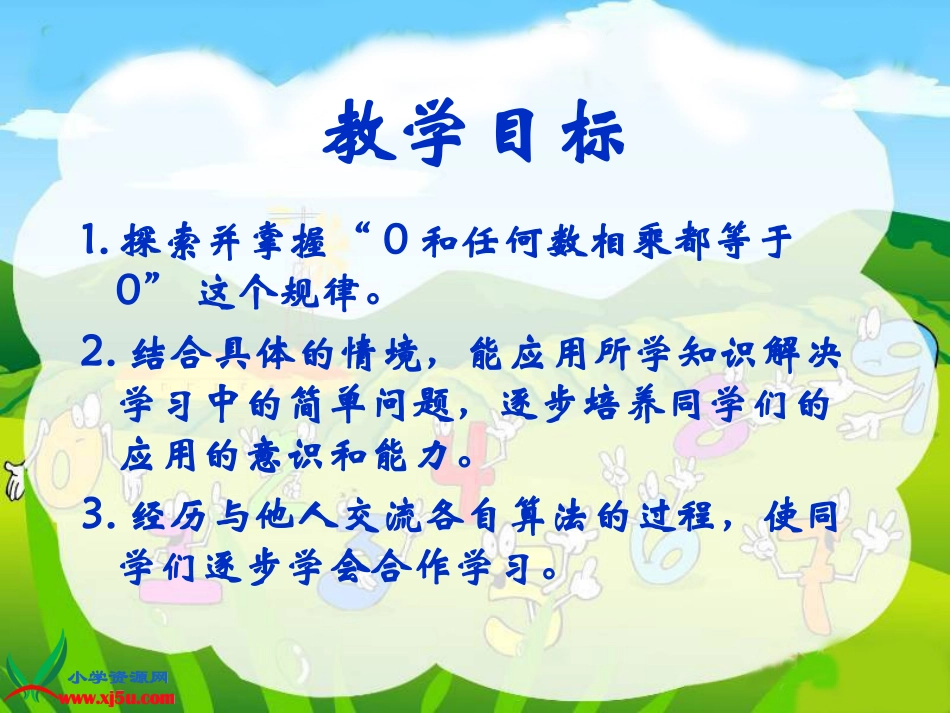 教学目标

1. 探索并掌握“0和任何数相乘都等于0”这个规律。

2. 结合具体的情境，能应用所学知识解决学习中的简单问题，逐步培养同学们的应用的意识和能力。

3. 经历与他人交流各自算法的过程，使同学们逐步学会合作学习。

小学资源网
www.xj5u.com